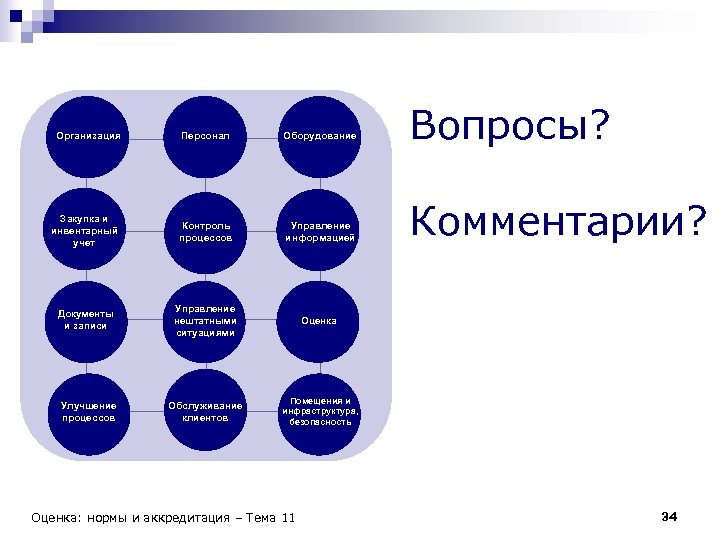 Организация

Персонал

Оборудование

Закупка и инвентарный учет

Контроль процессов

Управление информацией

Документы и записи

Управление нештатными ситуациями

Оценка

Улучшение процессов

Обслуживание клиентов

Помещения и инфраструктура, безопасность

Вопросы?

Комментарии?

Оценка: нормы и аккредитация – Тема 11

34